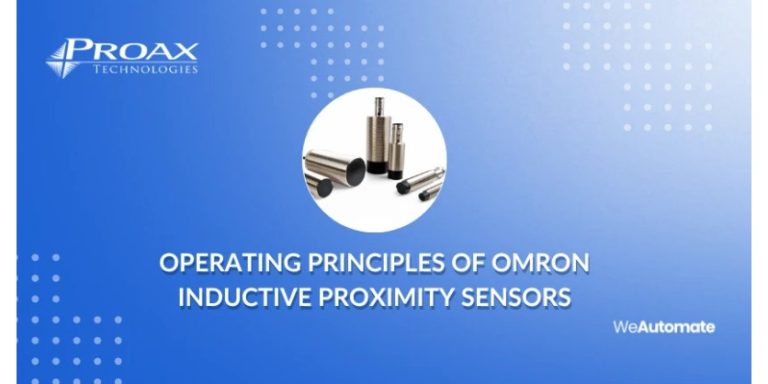 PROAX
TECHNOLOGIES

OPERATING PRINCIPLES OF OMRON INDUCTIVE PROXIMITY SENSORS

WeAutomate